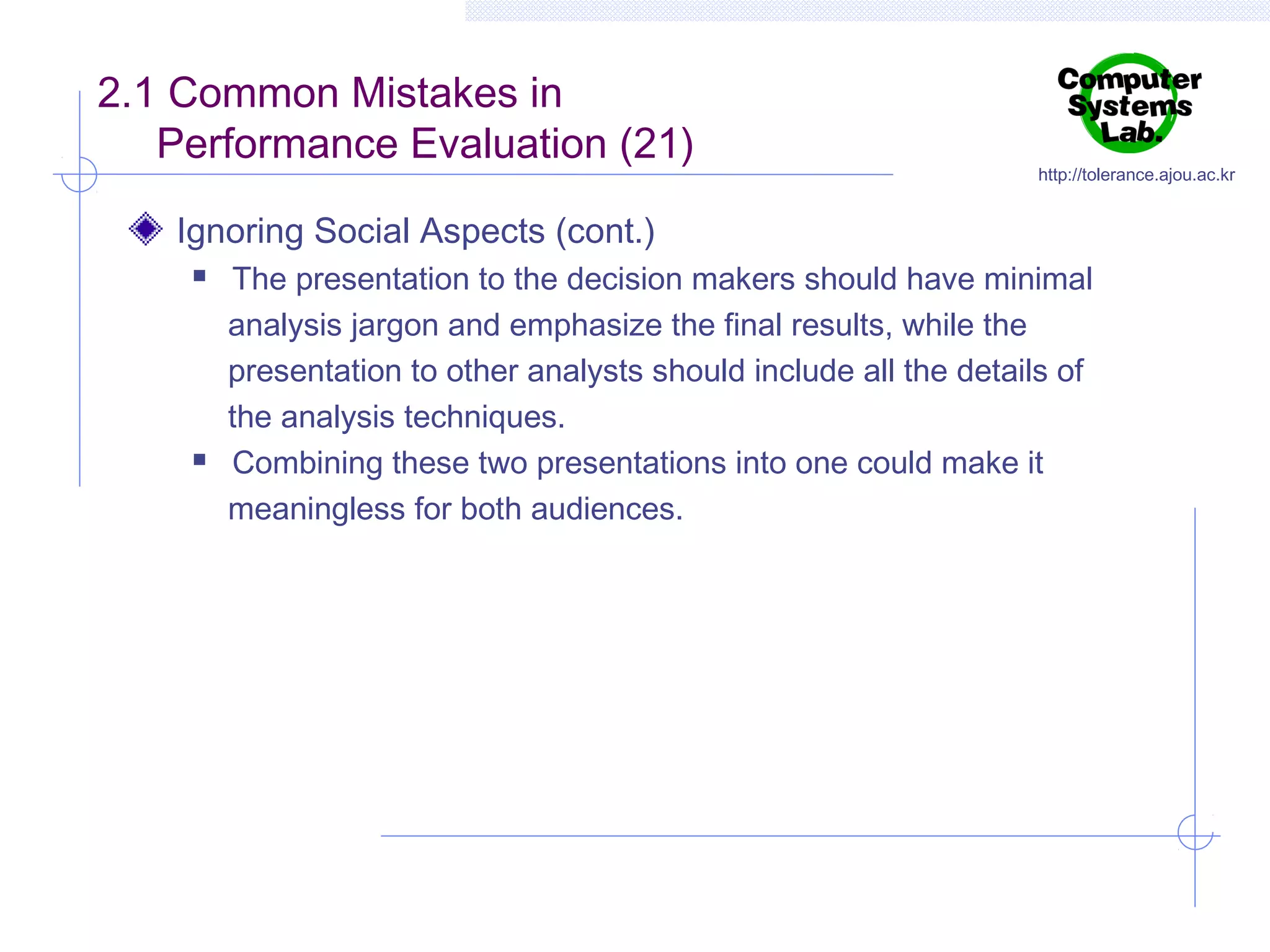 2.1 Common Mistakes in Performance Evaluation (21)

Computer Systems Lab.

http://tolerance.ajou.ac.kr

Ignoring Social Aspects (cont.)

The presentation to the decision makers should have minimal analysis jargon and emphasize the final results, while the presentation to other analysts should include all the details of the analysis techniques.

Combining these two presentations into one could make it meaningless for both audiences.